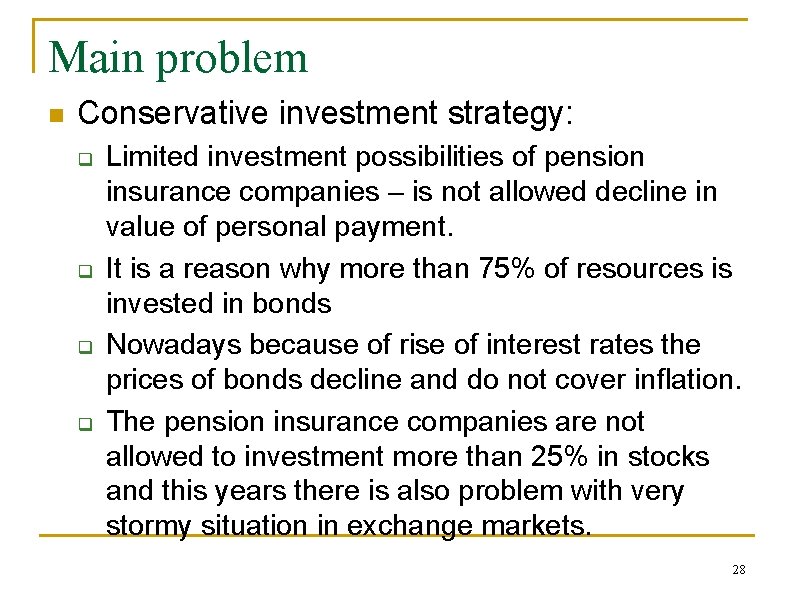 Main problem

Conservative investment strategy:

Limited investment possibilities of pension insurance companies – is not allowed decline in value of personal payment.

It is a reason why more than 75% of resources is invested in bonds

Nowadays because of rise of interest rates the prices of bonds decline and do not cover inflation.

The pension insurance companies are not allowed to investment more than 25% in stocks and this years there is also problem with very stormy situation in exchange markets.

28